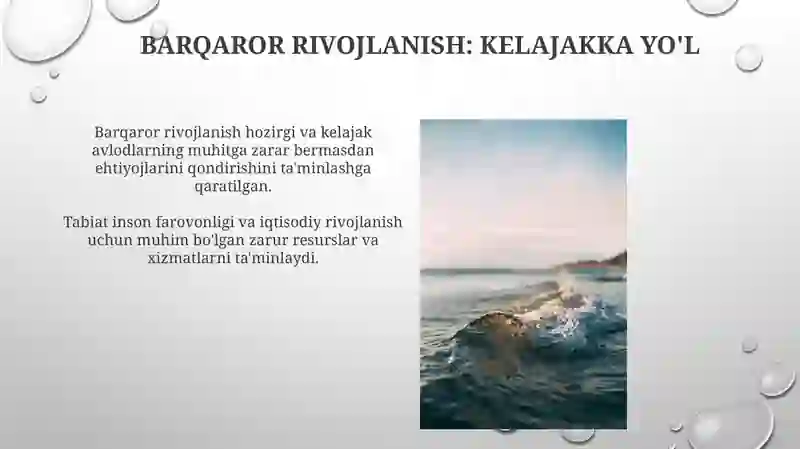 BARQAROR RIVOJLANISH: KELAJAKKA YO'L

Barqaror rivojlanish hozirgi va kelajak avlodlarning muhitga zarar bermasdan ehtiyojlarini qondirishini ta'minlashga qaratilgan.

Tabiat inson farovonligi va iqtisodiy rivojlanish uchun muhim bo'lgan zarur resurslar va xizmatlarni ta'minlaydi.